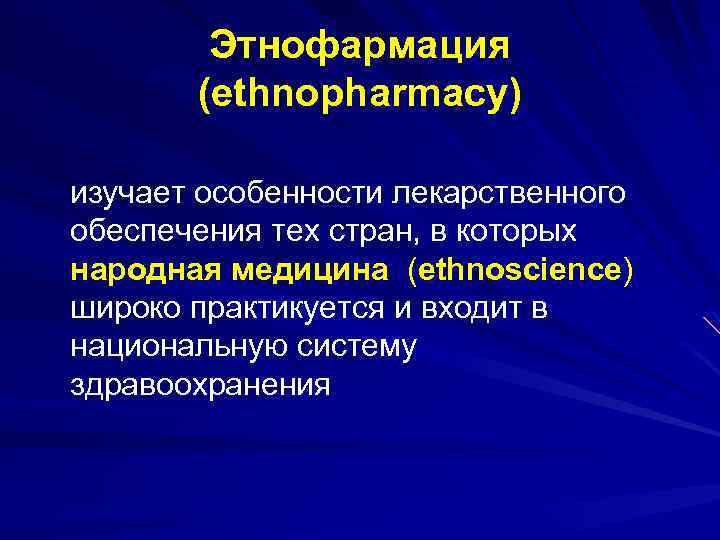 Этнофармация
(ethnopharmacy)

изучает особенности лекарственного обеспечения тех стран, в которых народная медицина (ethnoscience) широко практикуется и входит в национальную систему здравоохранения